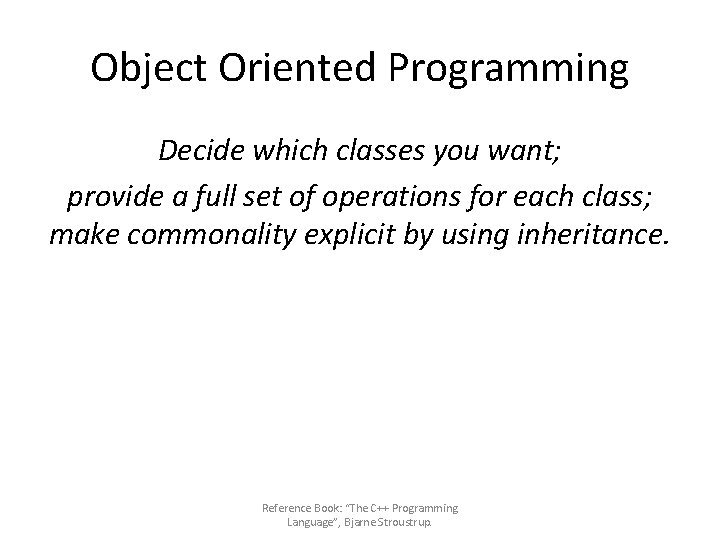 Object Oriented Programming

Decide which classes you want;

provide a full set of operations for each class;
make commonality explicit by using inheritance.

Reference Book: "The C++ Programming Language", Bjarne Stroustrup.